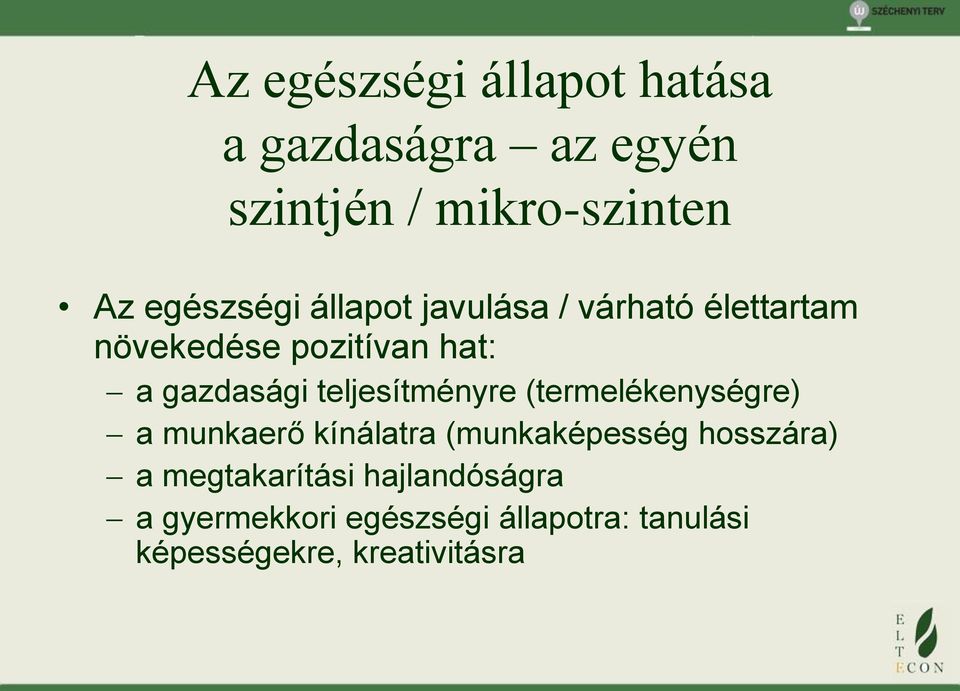 ÚJ SZÉCHENYI TERV

Az egészségi állapot hatása a gazdaságra – az egyén szintjén / mikro-szinten

• Az egészségi állapot javulása / várható élettartam növekedése pozitívan hat:
– a gazdasági teljesítményre (termelékenységre)
– a munkaerő kínálatra (munkaképesség hosszára)
– a megtakarítási hajlandóságra
– a gyermekkori egészségi állapotra: tanulási képességekre, kreativitásra

E
L
T
ECON